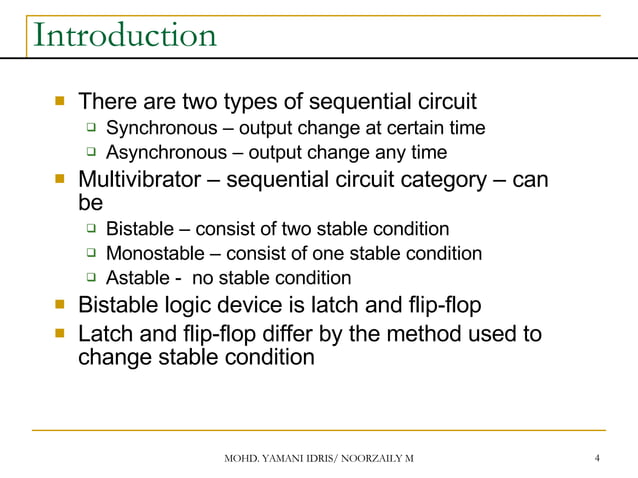 Introduction

- There are two types of sequential circuit
  - Synchronous – output change at certain time
  - Asynchronous – output change any time
- Multivibrator – sequential circuit category – can be
  - Bistable – consist of two stable condition
  - Monostable – consist of one stable condition
  - Astable - no stable condition
- Bistable logic device is latch and flip-flop
- Latch and flip-flop differ by the method used to change stable condition

MOHD. YAMANI IDRIS/ NOORZAILY M

4